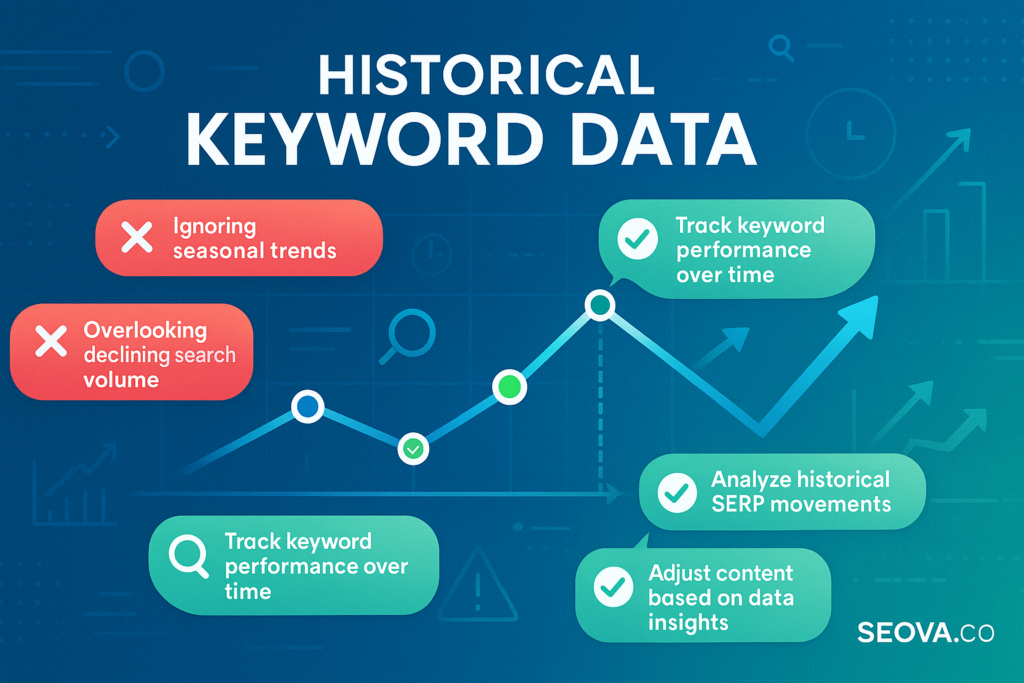 HISTORICAL KEYWORD DATA

Ignoring seasonal trends

Overlooking declining search volume

Track keyword performance over time

Track keyword performance over time

Analyze historical SERP movements

Adjust content based on data insights

SEOVA.CO